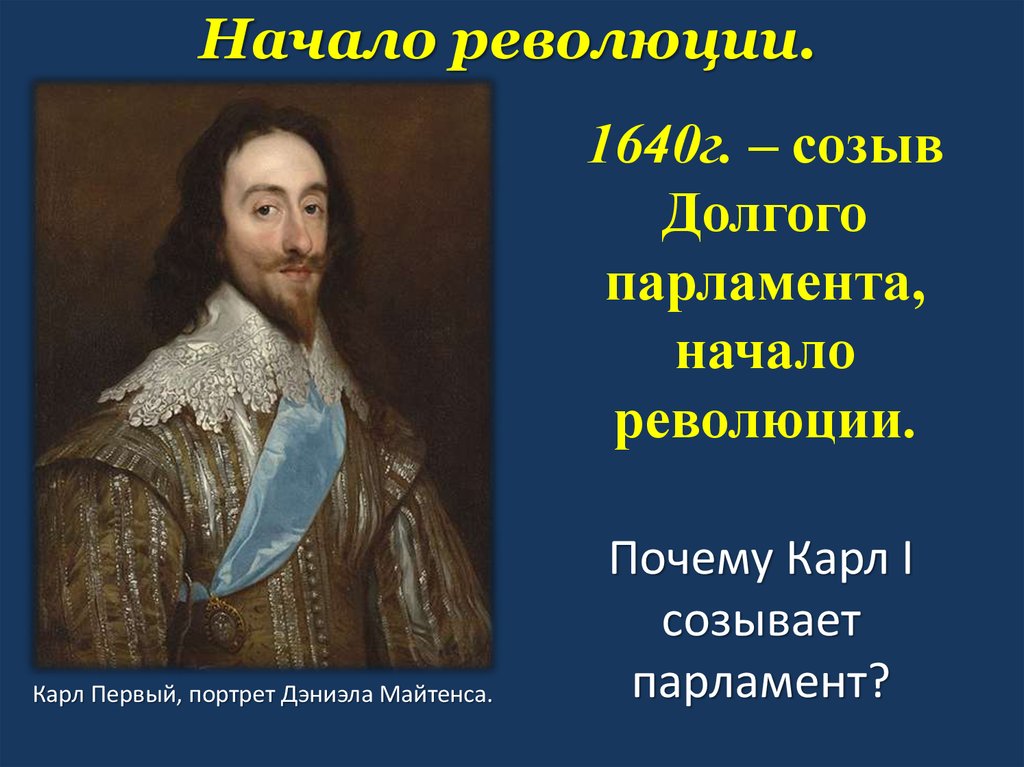 Начало революции.

1640г. – созыв Долгого парламента, начало революции.

Почему Карл I созывает парламент?

Карл Первый, портрет Дэниэла Майтенса.